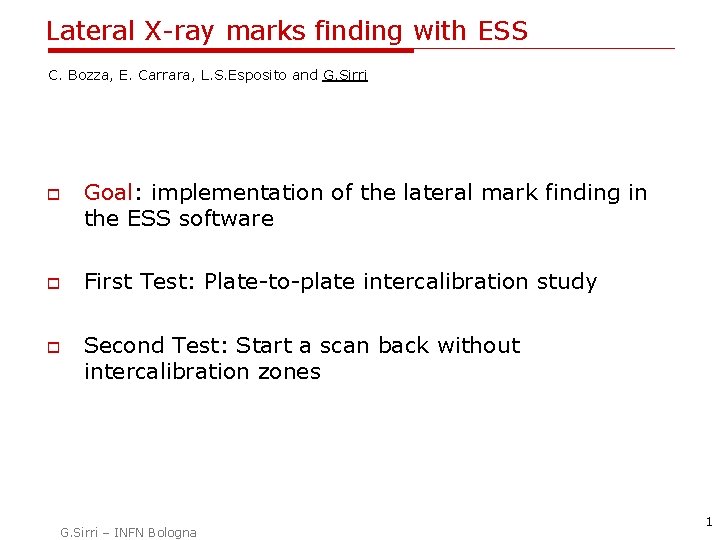 Lateral X-ray marks finding with ESS

C. Bozza, E. Carrara, L.S.Esposito and G.Sirri

Goal: implementation of the lateral mark finding in the ESS software

First Test: Plate-to-plate intercalibration study

Second Test: Start a scan back without intercalibration zones

G.Sirri – INFN Bologna

1